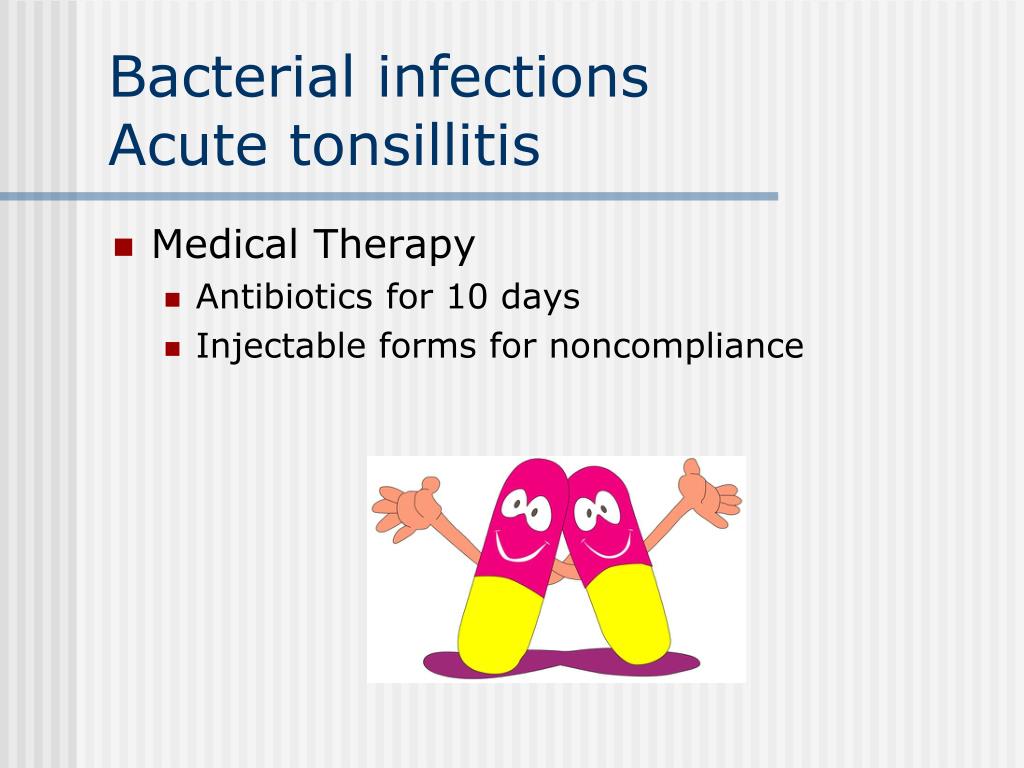 Bacterial infections
Acute tonsillitis

- Medical Therapy
  - Antibiotics for 10 days
  - Injectable forms for noncompliance